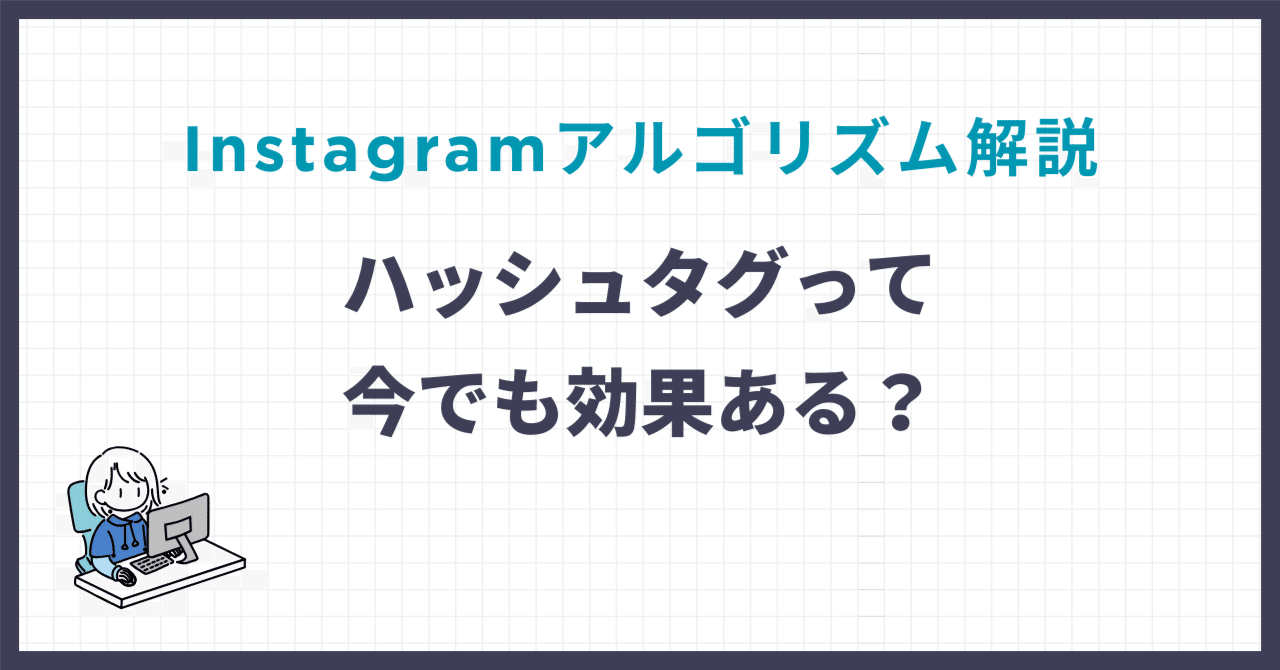 Instagramアルゴリズム解説

ハッシュタグって
今でも効果ある？